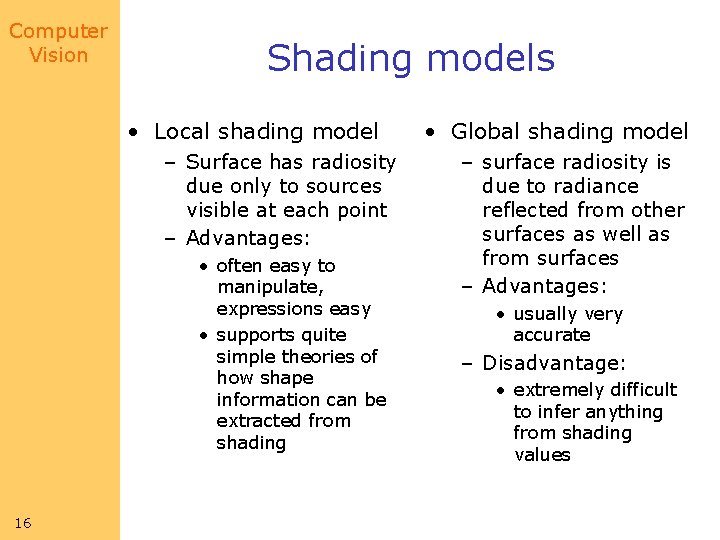 Computer Vision

Shading models

• Local shading model
 – Surface has radiosity due only to sources visible at each point
 – Advantages:
  • often easy to manipulate, expressions easy
  • supports quite simple theories of how shape information can be extracted from shading

• Global shading model
 – surface radiosity is due to radiance reflected from other surfaces as well as from surfaces
 – Advantages:
  • usually very accurate
 – Disadvantage:
  • extremely difficult to infer anything from shading values

16